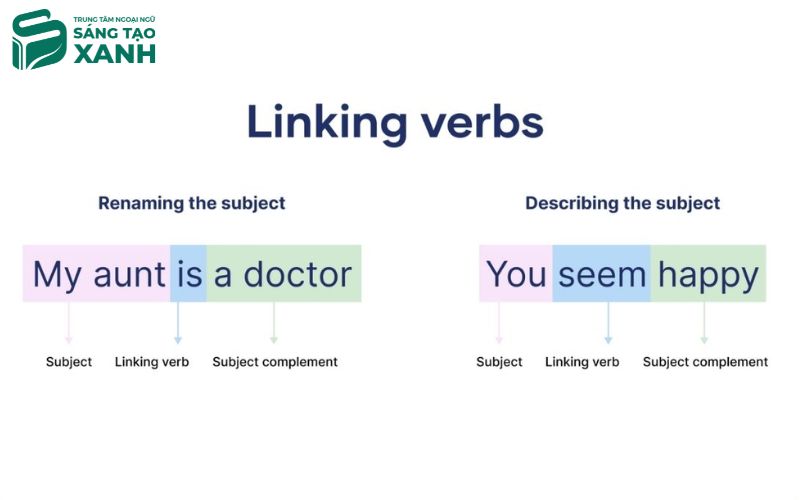 TRUNG TÂM NGOẠI NGỮ
SÁNG TẠO
XANH

Linking verbs

Renaming the subject

My aunt is a doctor

Subject
Linking verb
Subject complement

Describing the subject

You seem happy

Subject
Linking verb
Subject complement